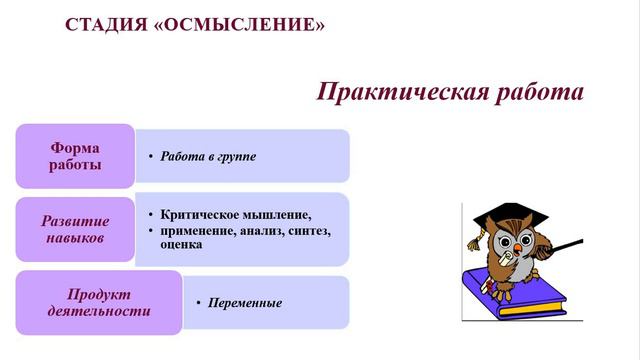 СТАДИЯ «ОСМЫСЛЕНИЕ»

Практическая работа

Форма работы

• Работа в группе

Развитие навыков

• Критическое мышление,
• применение, анализ, синтез, оценка

Продукт деятельности

• Переменные